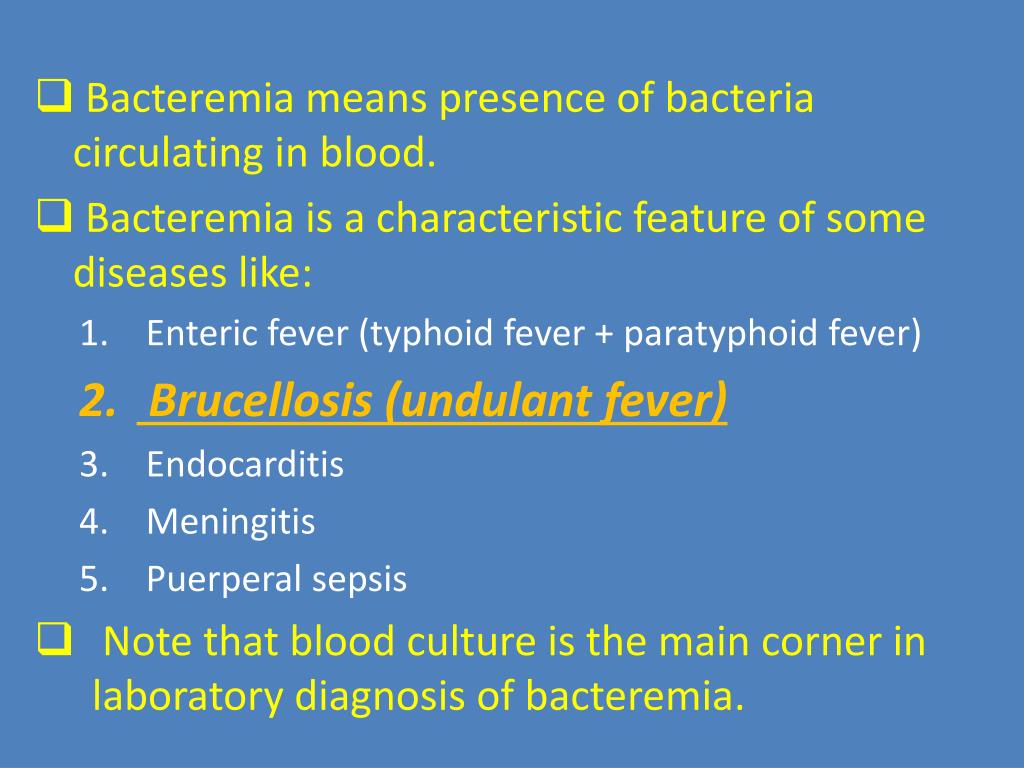 ❑ Bacteremia means presence of bacteria circulating in blood.

❑ Bacteremia is a characteristic feature of some diseases like:

1. Enteric fever (typhoid fever + paratyphoid fever)
2. Brucellosis (undulant fever)
3. Endocarditis
4. Meningitis
5. Puerperal sepsis

❑ Note that blood culture is the main corner in laboratory diagnosis of bacteremia.